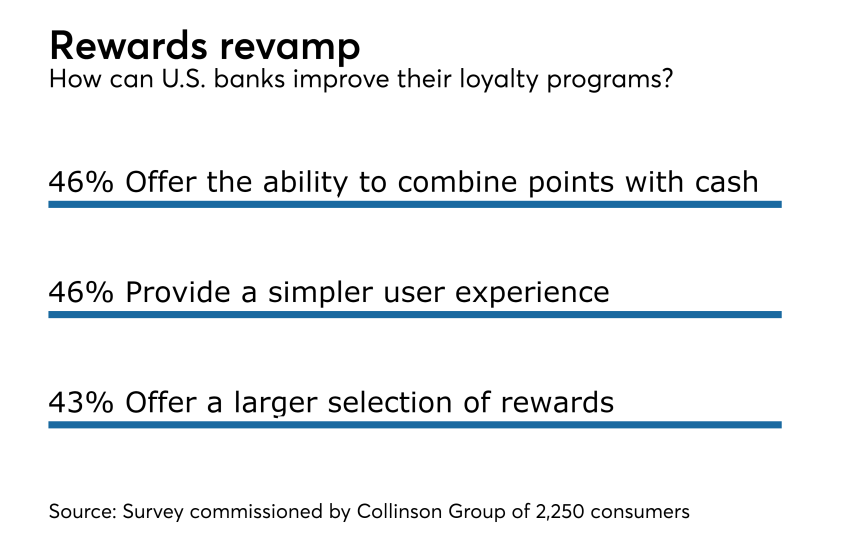 Rewards revamp
How can U.S. banks improve their loyalty programs?

46% Offer the ability to combine points with cash

46% Provide a simpler user experience

43% Offer a larger selection of rewards

Source: Survey commissioned by Collinson Group of 2,250 consumers